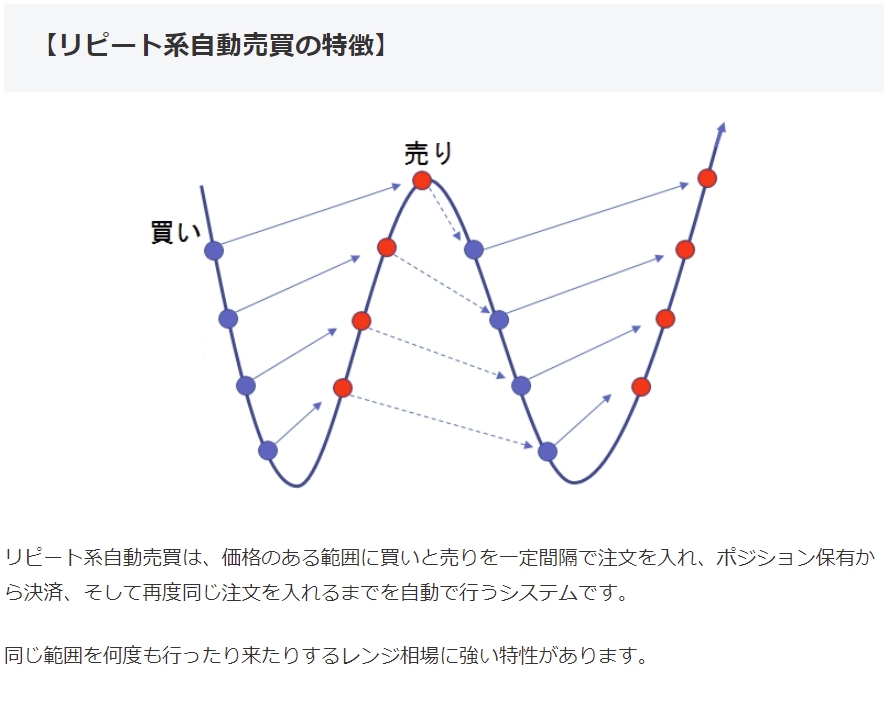 【リピート系自動売買の特徴】

売り

買い

リピート系自動売買は、価格のある範囲に買いと売りを一定間隔で注文を入れ、ポジション保有から決済、そして再度同じ注文を入れるまでを自動で行うシステムです。

同じ範囲を何度も行ったり来たりするレンジ相場に強い特性があります。